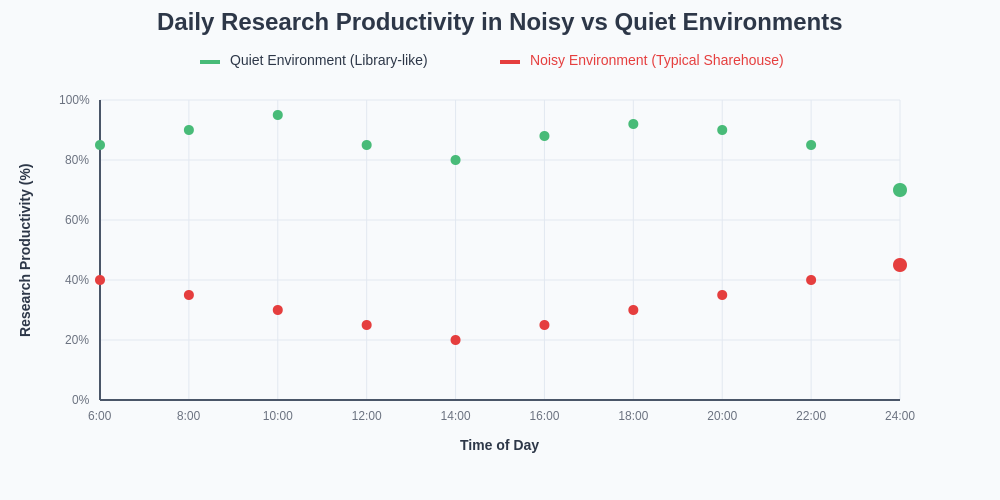 Daily Research Productivity in Noisy vs Quiet Environments

Quiet Environment (Library-like)
Noisy Environment (Typical Sharehouse)

Research Productivity (%)

100%
80%
60%
40%
20%
0%

6:00
8:00
10:00
12:00
14:00
16:00
18:00
20:00
22:00
24:00

Time of Day